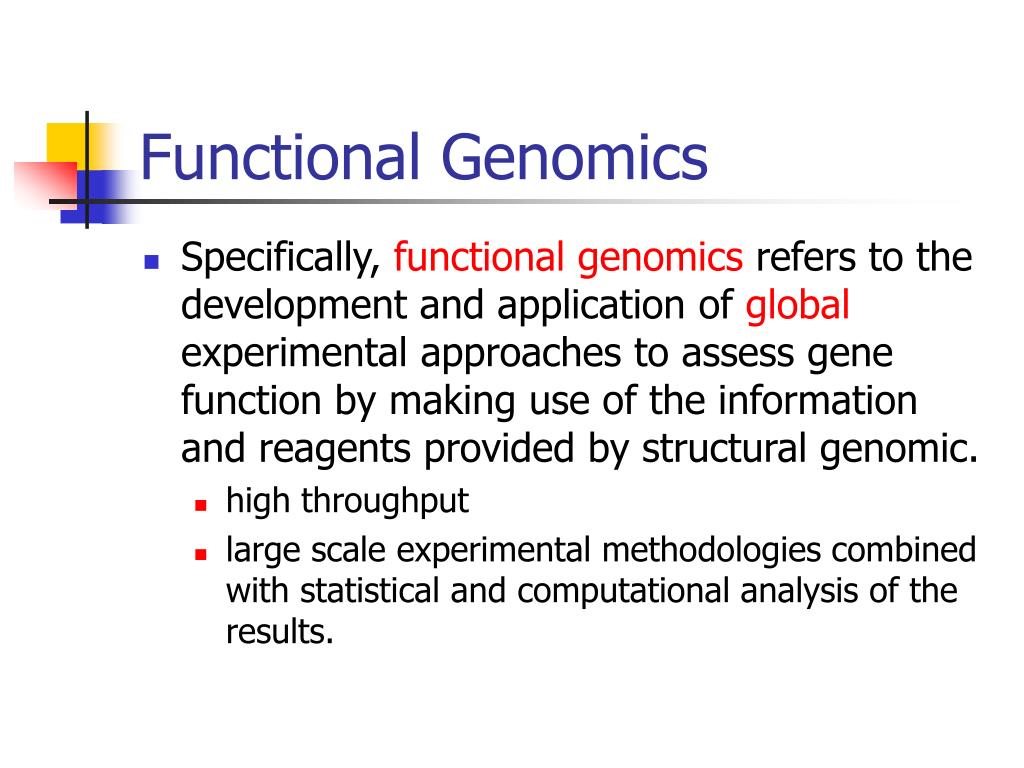 Functional Genomics

Specifically, functional genomics refers to the development and application of global experimental approaches to assess gene function by making use of the information and reagents provided by structural genomic.

high throughput

large scale experimental methodologies combined with statistical and computational analysis of the results.